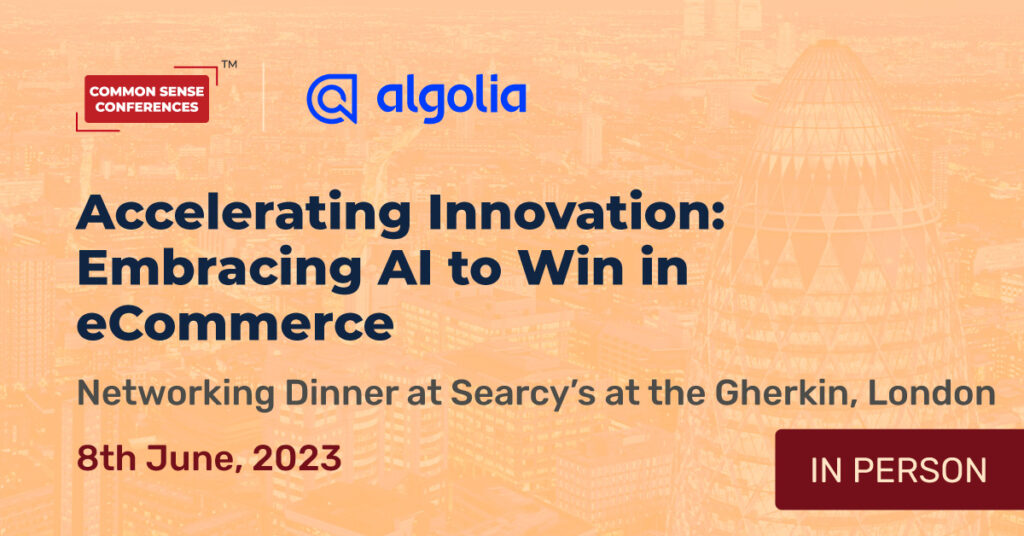 COMMON SENSE CONFERENCES™

algolia

Accelerating Innovation: Embracing AI to Win in eCommerce

Networking Dinner at Searcy's at the Gherkin, London

8th June, 2023

IN PERSON